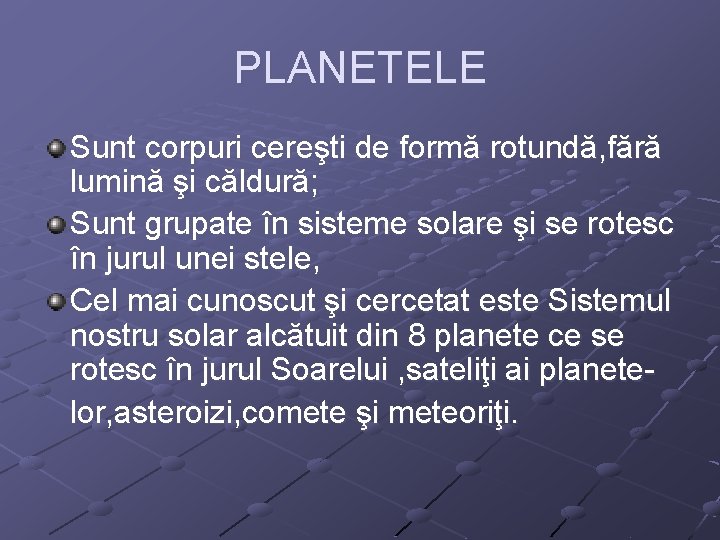 PLANETELE

Sunt corpuri cereşti de formă rotundă,fără lumină şi căldură;

Sunt grupate în sisteme solare şi se rotesc în jurul unei stele,

Cel mai cunoscut şi cercetat este Sistemul nostru solar alcătuit din 8 planete ce se rotesc în jurul Soarelui ,sateliţi ai planetelor,asteroizi,comete şi meteoriţi.